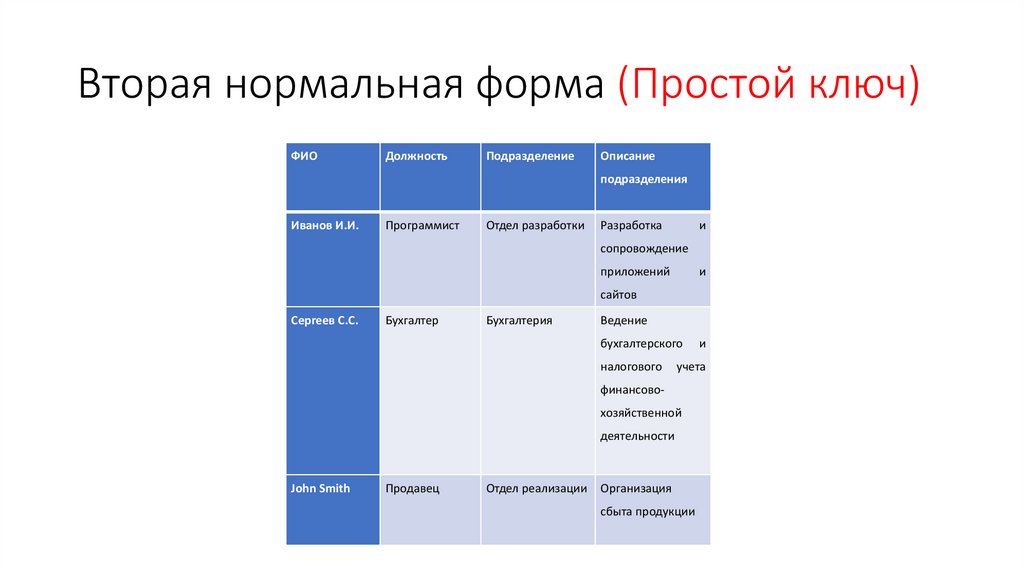 Вторая нормальная форма (Простой ключ)

| ФИО | Должность | Подразделение | Описание подразделения |
|---|---|---|---|
| Иванов И.И. | Программист | Отдел разработки | Разработка и сопровождение приложений и сайтов |
| Сергеев С.С. | Бухгалтер | Бухгалтерия | Ведение бухгалтерского и налогового учета финансово-хозяйственной деятельности |
| John Smith | Продавец | Отдел реализации | Организация сбыта продукции |